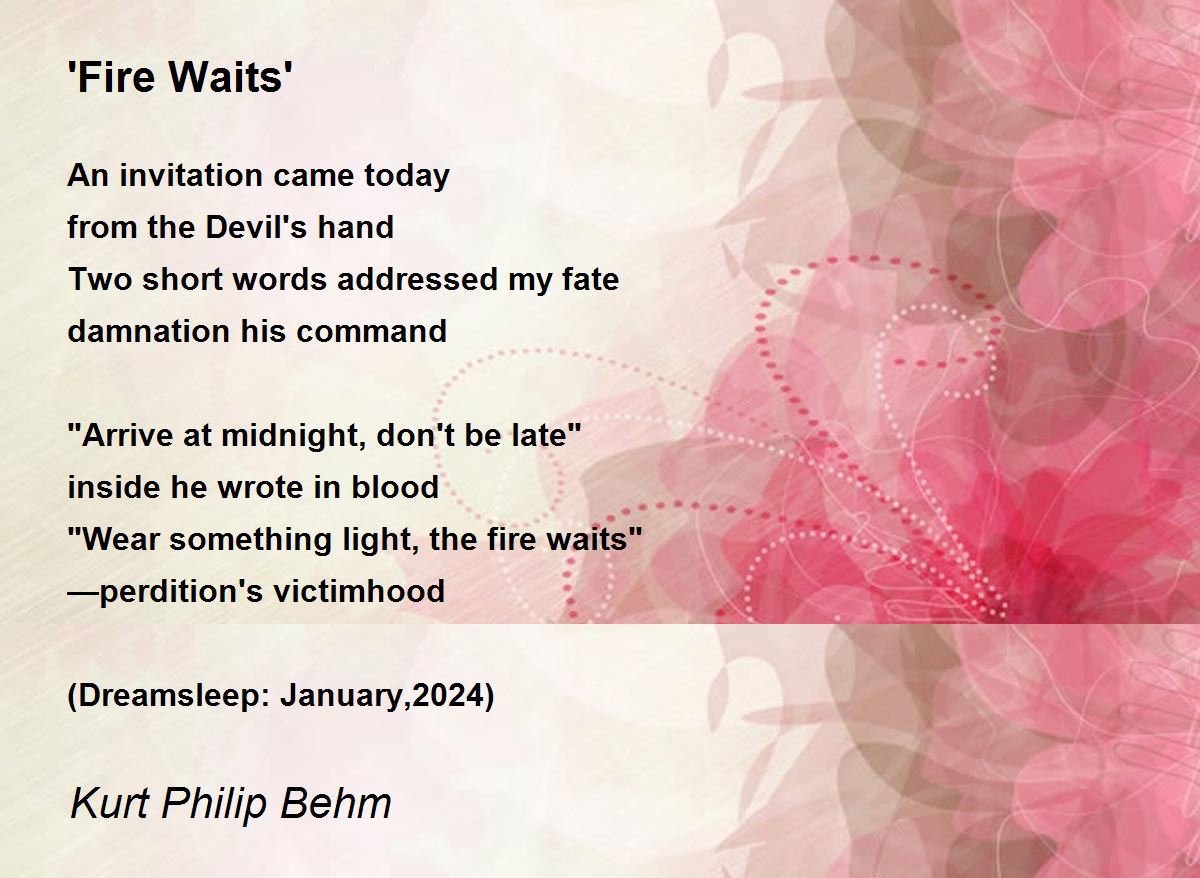 'Fire Waits'

An invitation came today
from the Devil's hand
Two short words addressed my fate
damnation his command

"Arrive at midnight, don't be late"
inside he wrote in blood
"Wear something light, the fire waits"
—perdition's victimhood

(Dreamsleep: January,2024)

Kurt Philip Behm